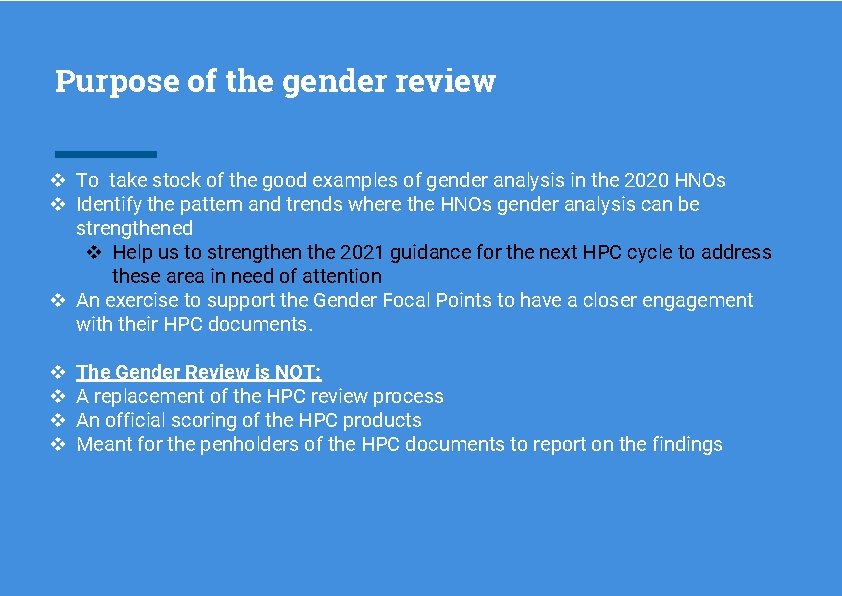 Purpose of the gender review

❖ To take stock of the good examples of gender analysis in the 2020 HNOs
❖ Identify the pattern and trends where the HNOs gender analysis can be strengthened
❖ Help us to strengthen the 2021 guidance for the next HPC cycle to address these area in need of attention
❖ An exercise to support the Gender Focal Points to have a closer engagement with their HPC documents.

❖ The Gender Review is NOT:
❖ A replacement of the HPC review process
❖ An official scoring of the HPC products
❖ Meant for the penholders of the HPC documents to report on the findings